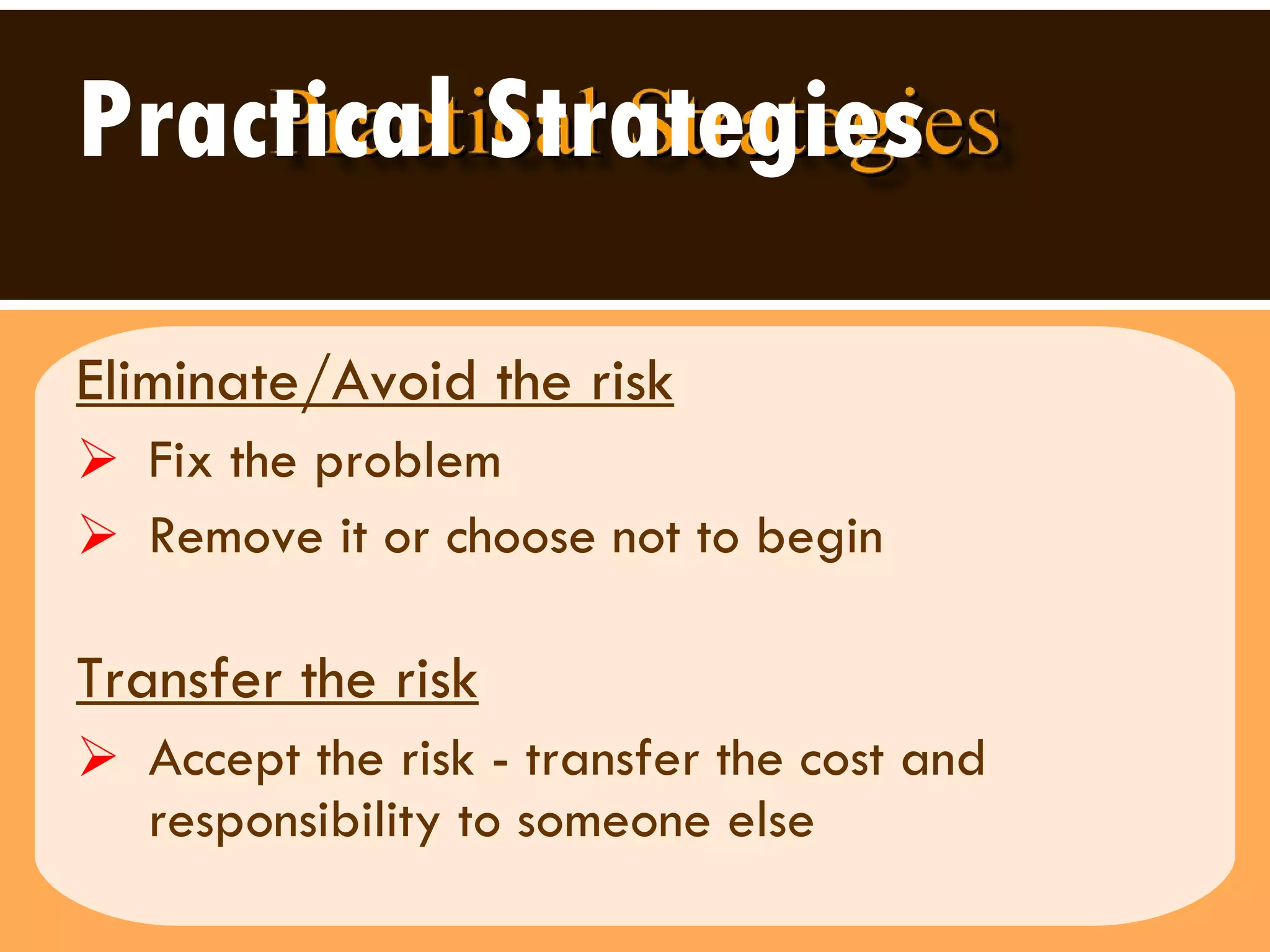 Practical Strategies

Practical Strategies

Eliminate/Avoid the risk

➢ Fix the problem

➢ Remove it or choose not to begin

Transfer the risk

➢ Accept the risk - transfer the cost and responsibility to someone else